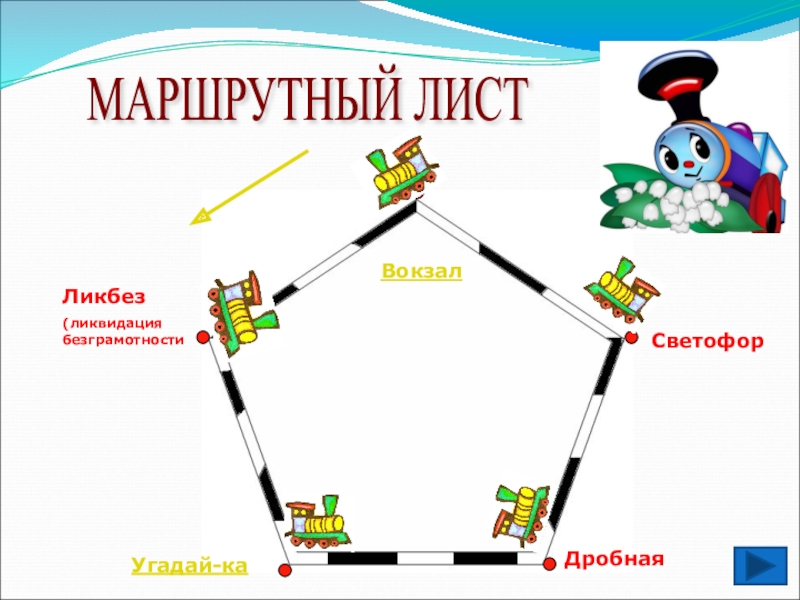 МАРШРУТНЫЙ ЛИСТ

Вокзал

Ликбез
(ликвидация безграмотности

Светофор

Угадай-ка

Дробная